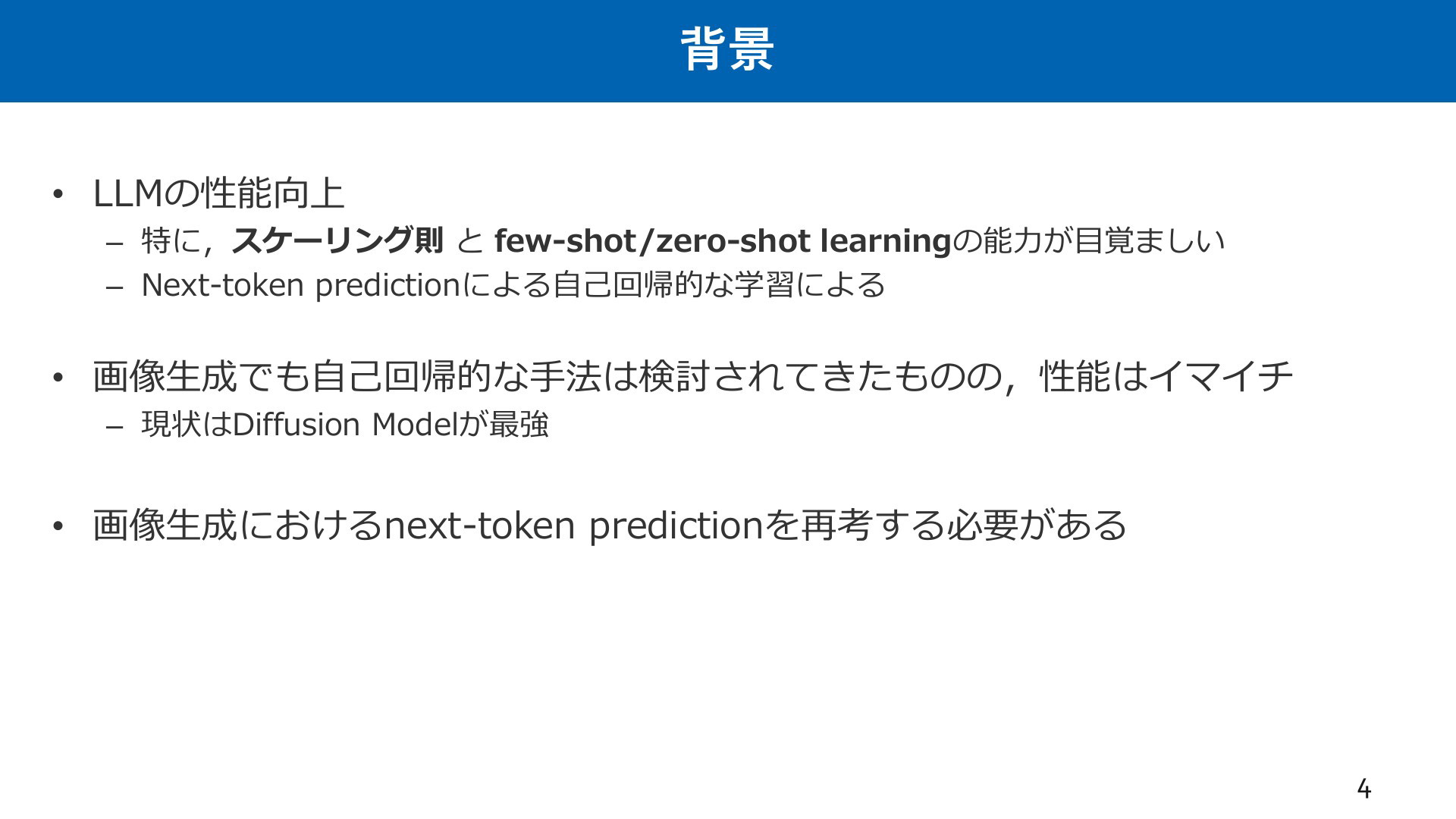 背景

• LLMの性能向上
– 特に，スケーリング則 と few-shot/zero-shot learningの能力が目覚ましい
– Next-token predictionによる自己回帰的な学習による

• 画像生成でも自己回帰的な手法は検討されてきたものの，性能はイマイチ
– 現状はDiffusion Modelが最強

• 画像生成におけるnext-token predictionを再考する必要がある

4